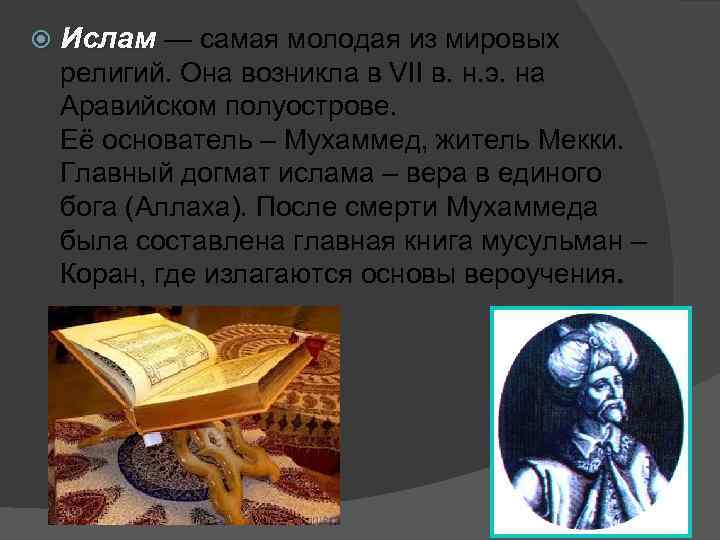 Ислам — самая молодая из мировых религий. Она возникла в VII в. н.э. на Аравийском полуострове.
Её основатель – Мухаммед, житель Мекки. Главный догмат ислама – вера в единого бога (Аллаха). После смерти Мухаммеда была составлена главная книга мусульман – Коран, где излагаются основы вероучения.